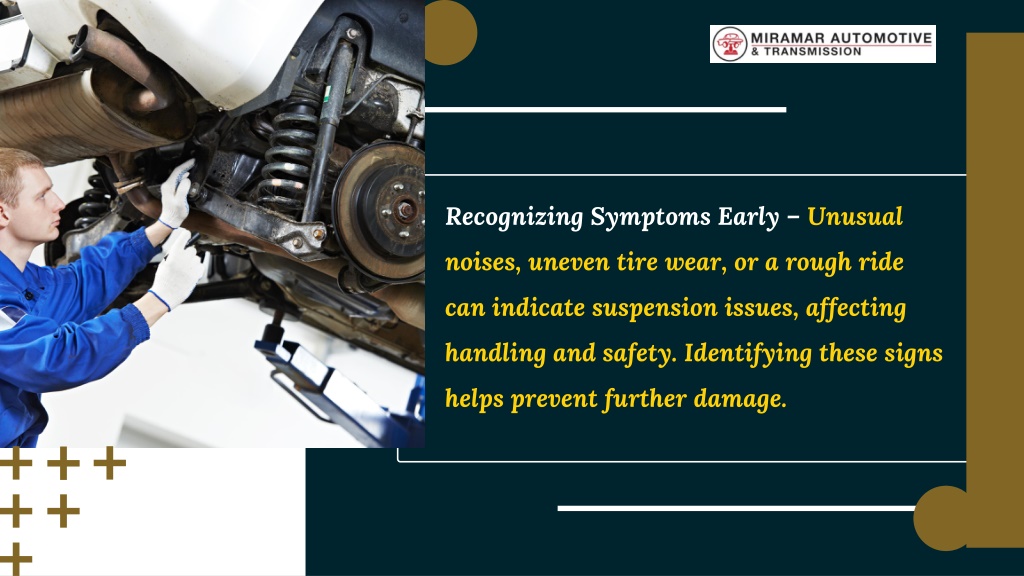 MIRAMAR AUTOMOTIVE
& TRANSMISSION

Recognizing Symptoms Early – Unusual noises, uneven tire wear, or a rough ride can indicate suspension issues, affecting handling and safety. Identifying these signs helps prevent further damage.